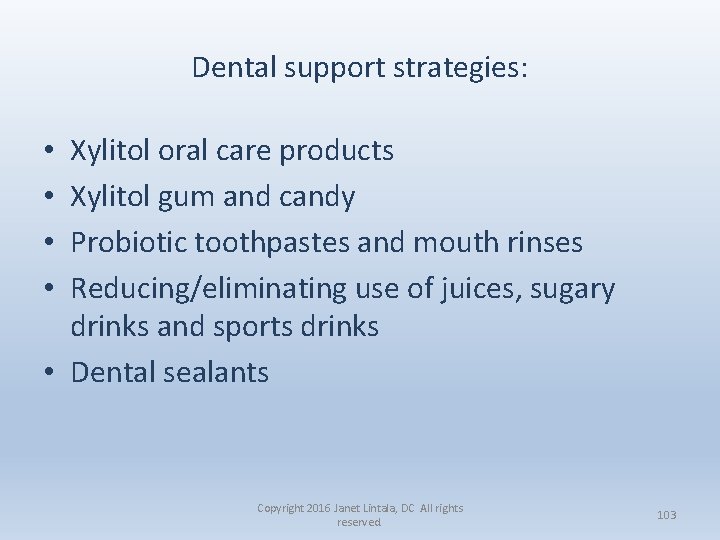 Dental support strategies:

• Xylitol oral care products
• Xylitol gum and candy
• Probiotic toothpastes and mouth rinses
• Reducing/eliminating use of juices, sugary drinks and sports drinks
• Dental sealants

Copyright 2016 Janet Lintala, DC All rights reserved

103